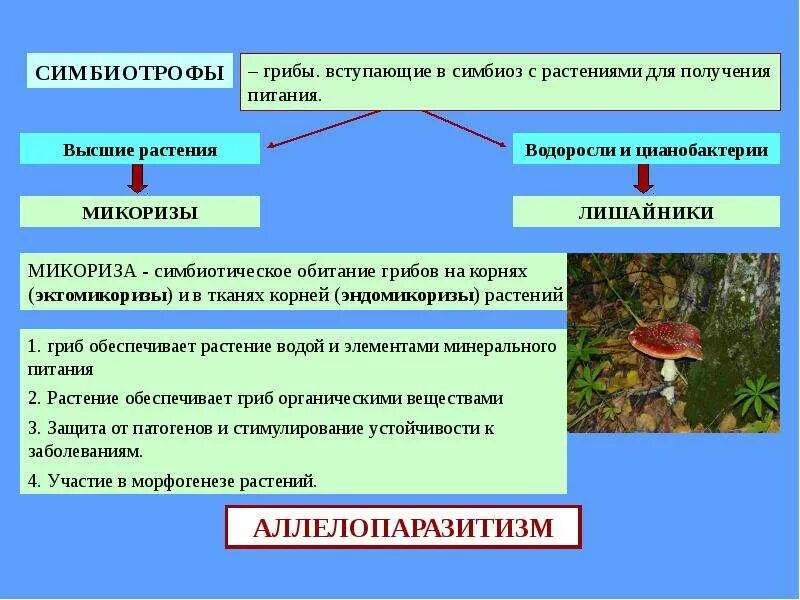 СИМБИОТРОФЫ

– грибы. вступающие в симбиоз с растениями для получения питания.

Высшие растения

Водоросли и цианобактерии

МИКОРИЗЫ

ЛИШАЙНИКИ

МИКОРИЗА - симбиотическое обитание грибов на корнях (эктомикоризы) и в тканях корней (эндомикоризы) растений

1. гриб обеспечивает растение водой и элементами минерального питания

2. Растение обеспечивает гриб органическими веществами

3. Защита от патогенов и стимулирование устойчивости к заболеваниям.

4. Участие в морфогенезе растений.

АЛЛЕЛОПАРАЗИТИЗМ